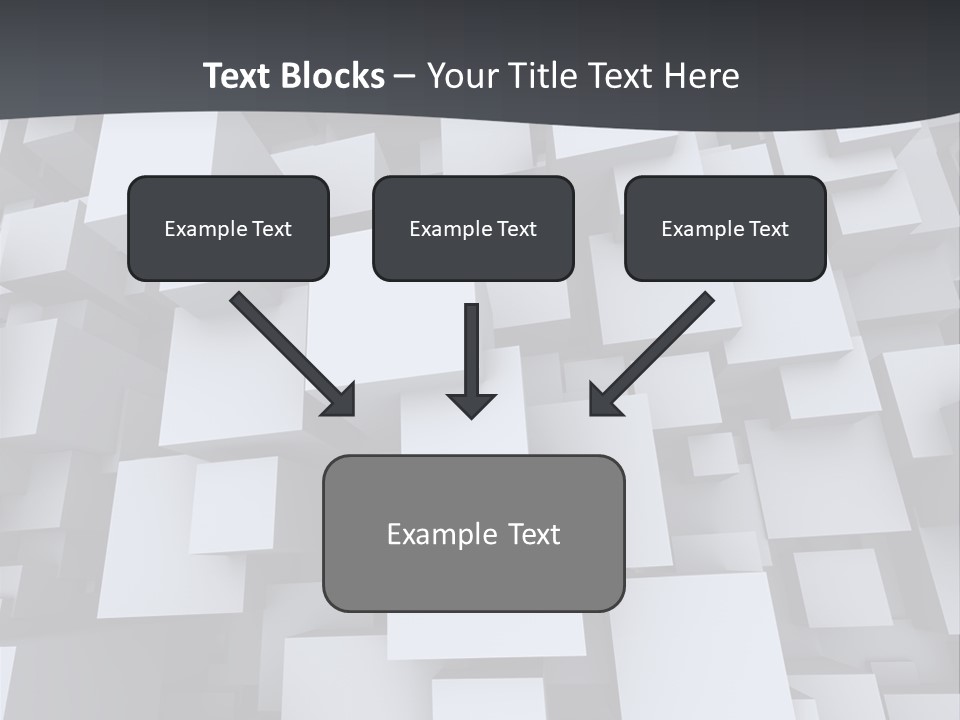 Text Blocks – Your Title Text Here

Example Text

Example Text

Example Text

Example Text